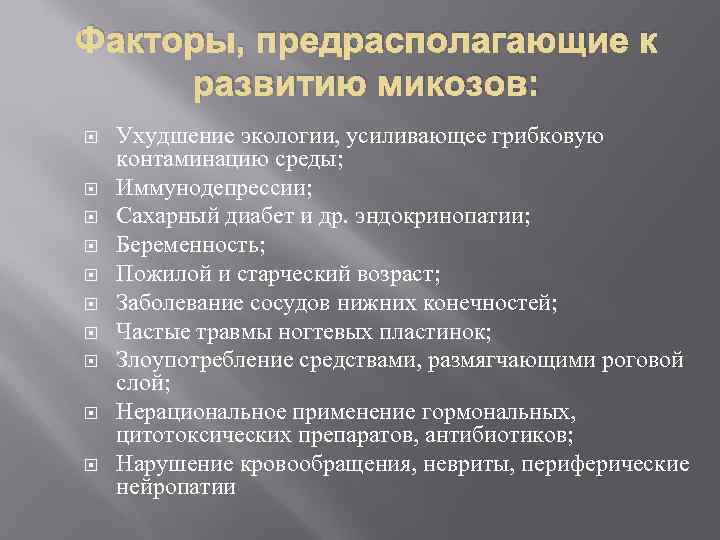 Факторы, предрасполагающие к развитию микозов:

Ухудшение экологии, усиливающее грибковую контаминацию среды;
Иммунодепрессии;
Сахарный диабет и др. эндокринопатии;
Беременность;
Пожилой и старческий возраст;
Заболевание сосудов нижних конечностей;
Частые травмы ногтевых пластинок;
Злоупотребление средствами, размягчающими роговой слой;
Нерациональное применение гормональных, цитотоксических препаратов, антибиотиков;
Нарушение кровообращения, невриты, периферические нейропатии